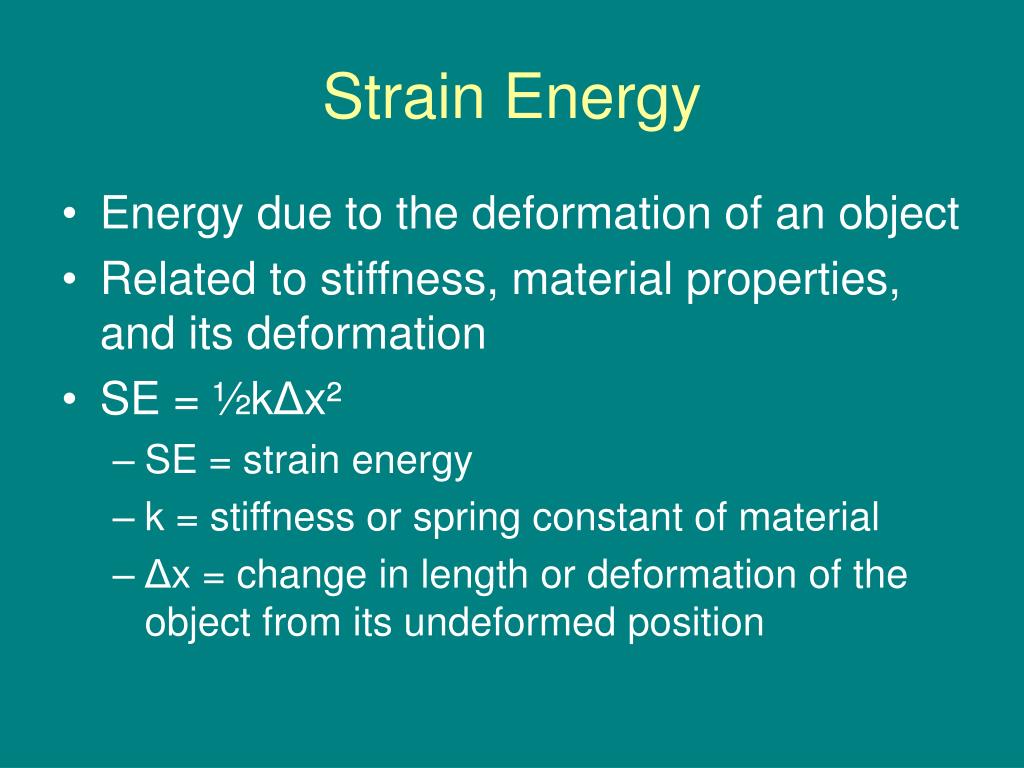 Strain Energy

• Energy due to the deformation of an object
• Related to stiffness, material properties, and its deformation
• $SE = \frac{1}{2}k\Delta x^2$
– SE = strain energy
– k = stiffness or spring constant of material
– $\Delta x$ = change in length or deformation of the object from its undeformed position